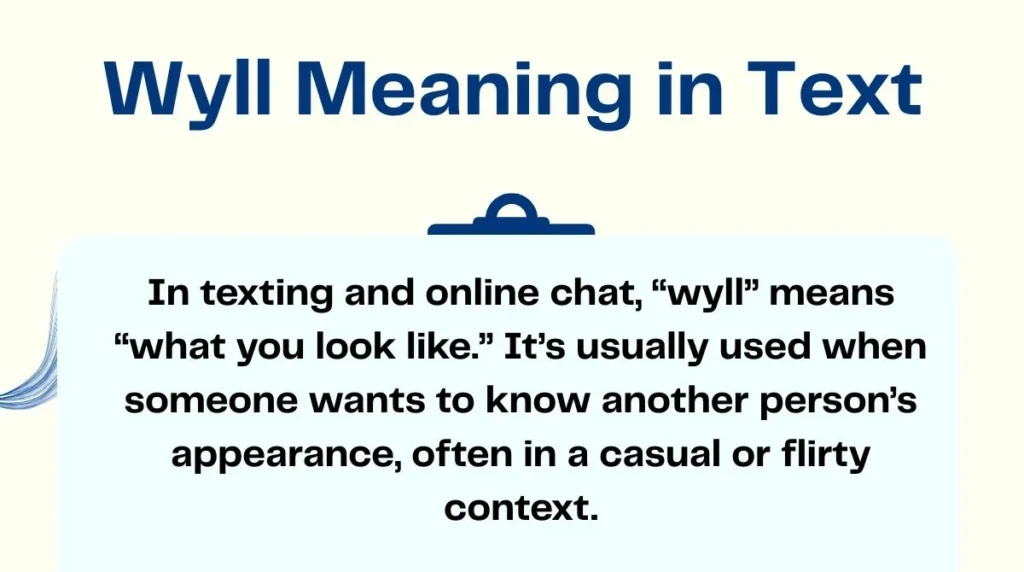 Wyll Meaning in Text

In texting and online chat, “wyll” means “what you look like.” It’s usually used when someone wants to know another person’s appearance, often in a casual or flirty context.